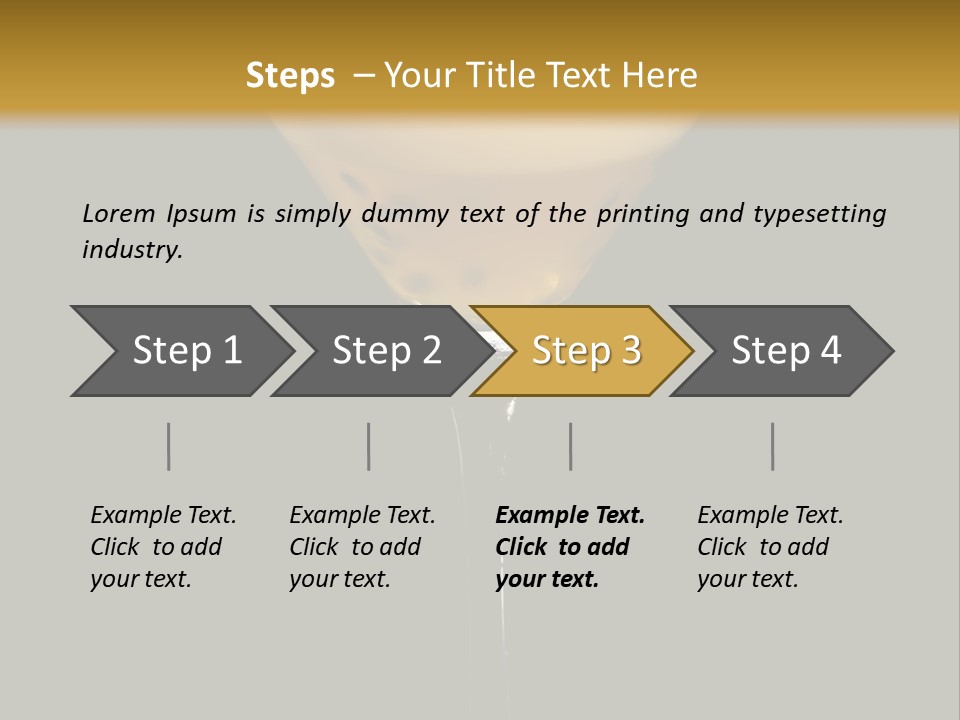 Steps – Your Title Text Here

Lorem Ipsum is simply dummy text of the printing and typesetting industry.

Step 1

Step 2

Step 3

Step 4

Example Text. Click to add your text.

Example Text. Click to add your text.

Example Text. Click to add your text.

Example Text. Click to add your text.